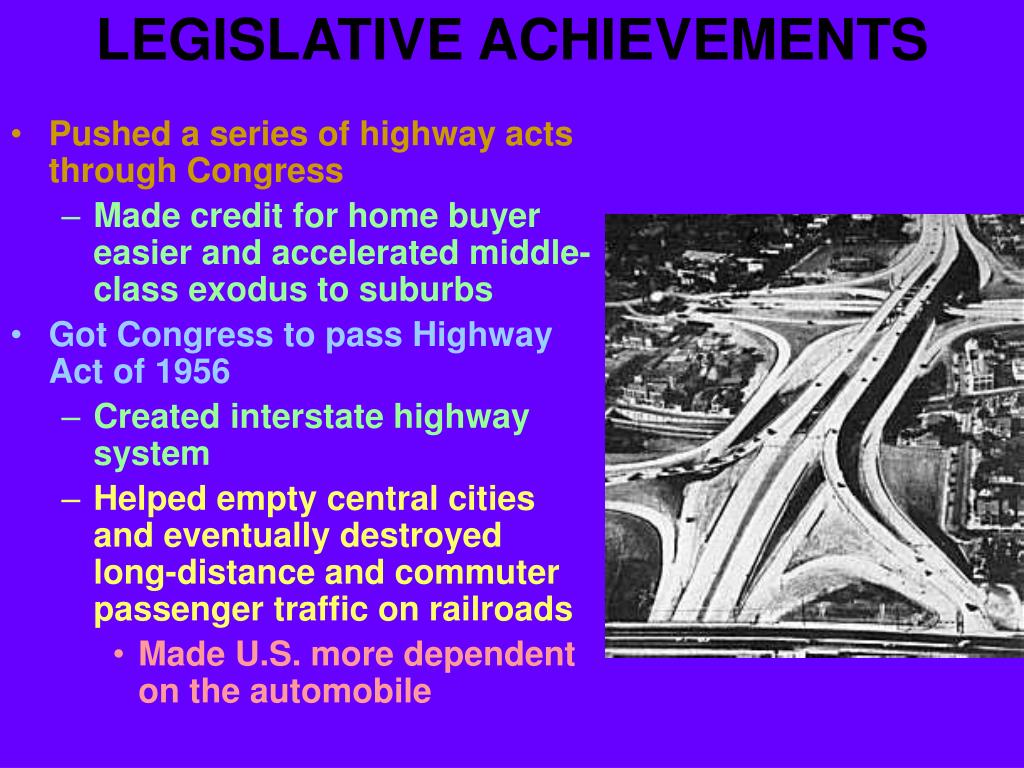 LEGISLATIVE ACHIEVEMENTS

• Pushed a series of highway acts through Congress
 – Made credit for home buyer easier and accelerated middle-class exodus to suburbs
• Got Congress to pass Highway Act of 1956
 – Created interstate highway system
 – Helped empty central cities and eventually destroyed long-distance and commuter passenger traffic on railroads
  • Made U.S. more dependent on the automobile